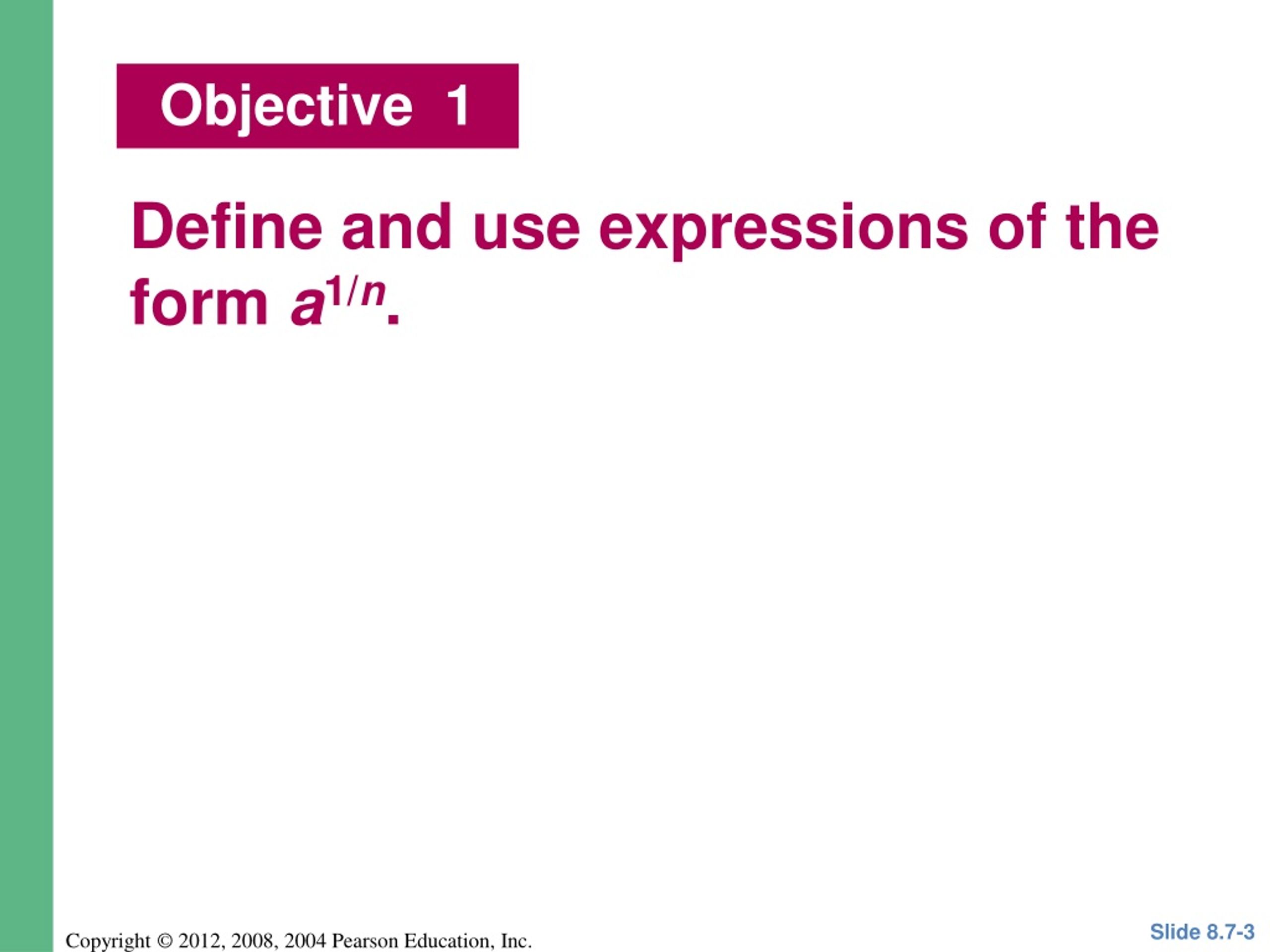 Objective 1

Define and use expressions of the form $a^{1/n}$.

Copyright © 2012, 2008, 2004 Pearson Education, Inc.

Slide 8.7-3